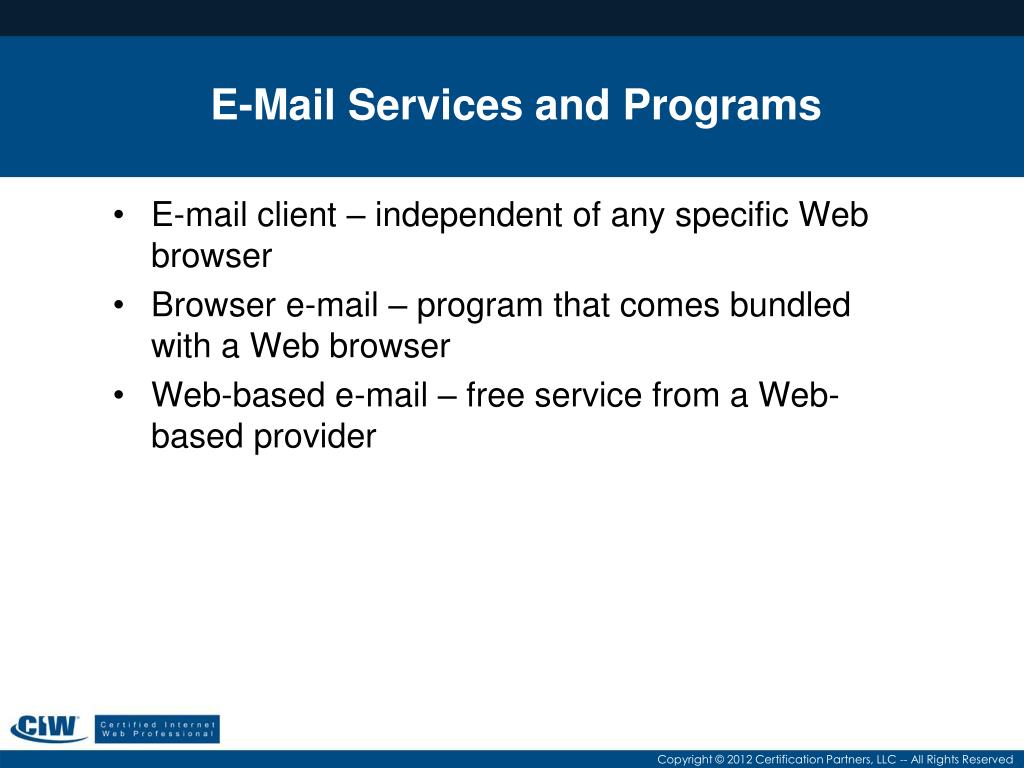 E-Mail Services and Programs

• E-mail client – independent of any specific Web browser
• Browser e-mail – program that comes bundled with a Web browser
• Web-based e-mail – free service from a Web-based provider

CIW Certified Internet Web Professional

Copyright © 2012 Certification Partners, LLC -- All Rights Reserved